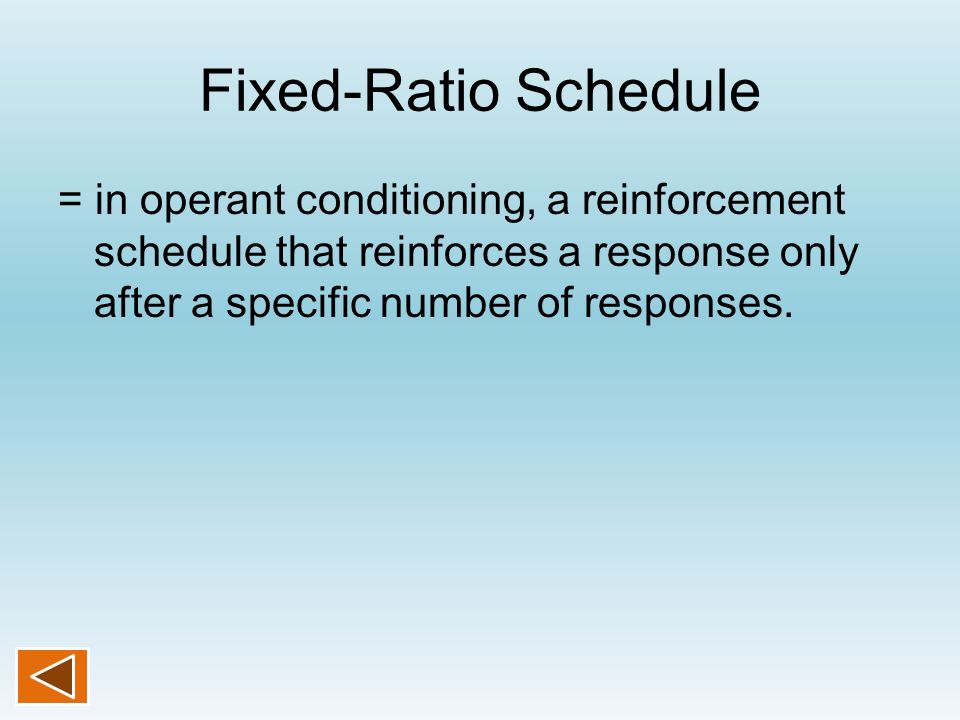 Fixed-Ratio Schedule

= in operant conditioning, a reinforcement schedule that reinforces a response only after a specific number of responses.